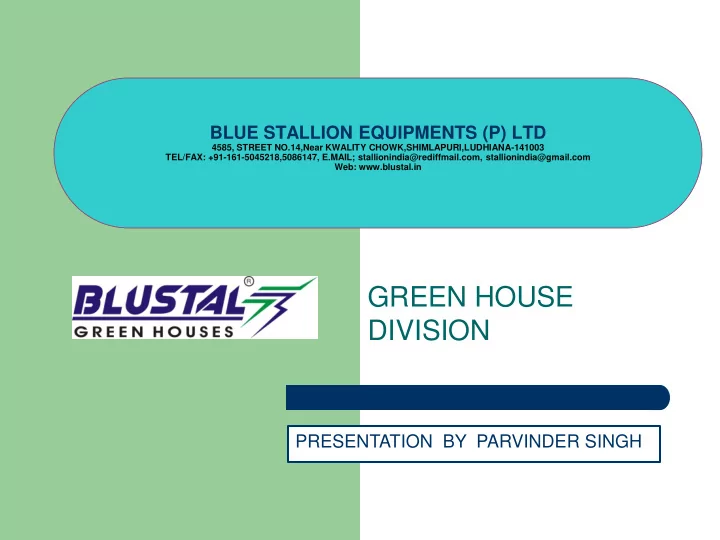 BLUE STALLION EQUIPMENTS (P) LTD
4585, STREET NO.14,Near KWALITY CHOWK,SHIMLAPURI,LUDHIANA-141003
TEL/FAX: +91-161-5045218,5086147, E.MAIL; stallionindia@rediffmail.com, stallionindia@gmail.com
Web: www.blustal.in

BLUSTAL®
GREEN HOUSES

GREEN HOUSE DIVISION

PRESENTATION BY PARVINDER SINGH